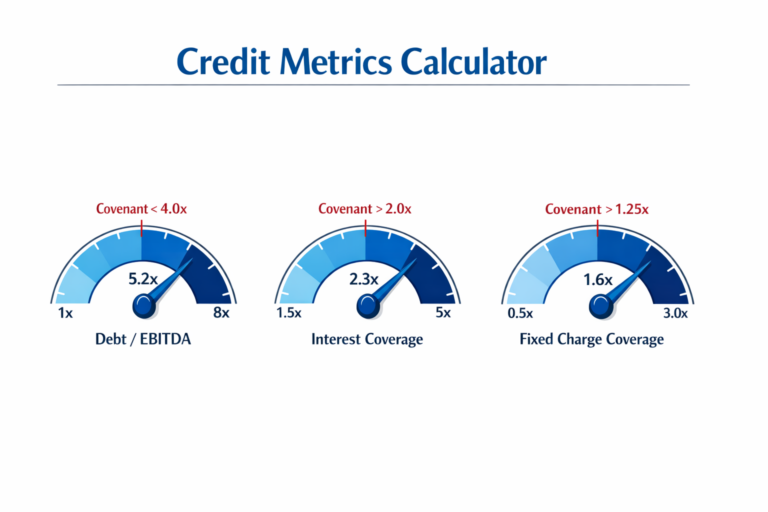 Credit Metrics Calculator

Covenant < 4.0x

5.2x

1x

8x

Debt / EBITDA

Covenant > 2.0x

2.3x

1.5x

5x

Interest Coverage

Covenant > 1.25x

1.6x

0.5x

3.0x

Fixed Charge Coverage